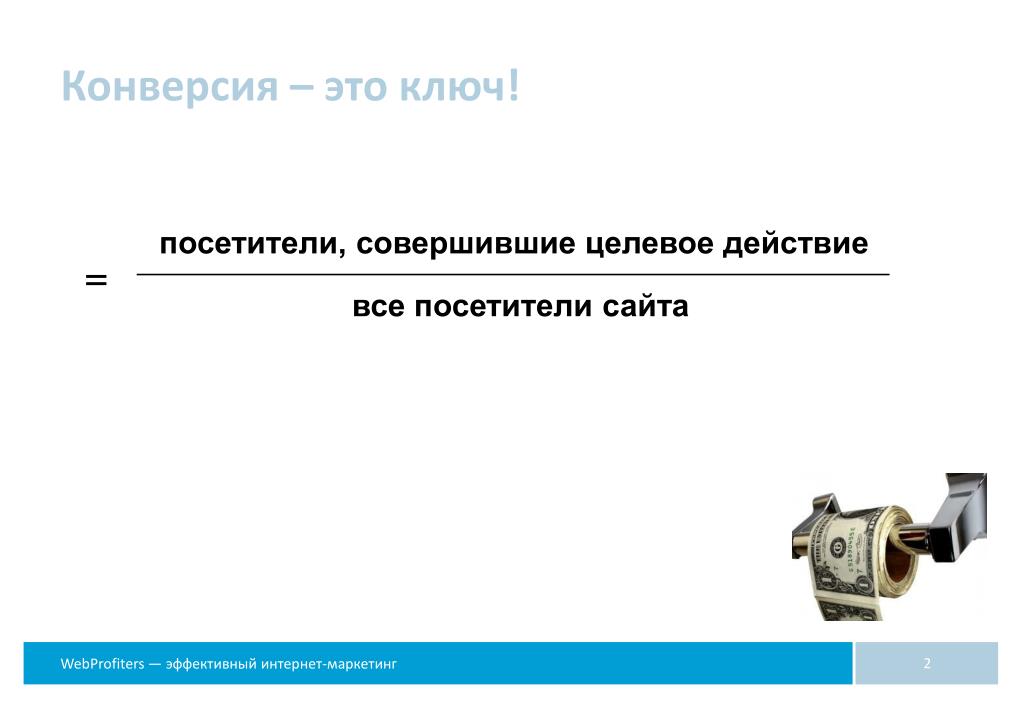 Конверсия – это ключ!

$= \frac{\text{посетители, совершившие целевое действие}}{\text{все посетители сайта}}$

WebProfiters — эффективный интернет-маркетинг

2